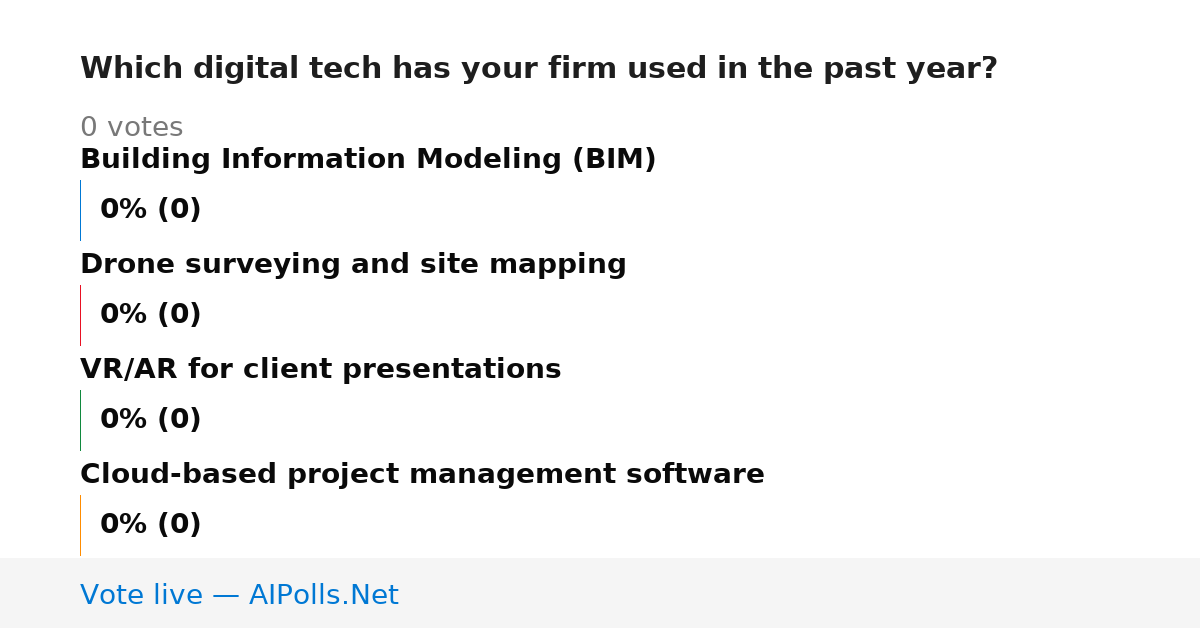 Which digital tech has your firm used in the past year?

0 votes

Building Information Modeling (BIM)

0% (0)

Drone surveying and site mapping

0% (0)

VR/AR for client presentations

0% (0)

Cloud-based project management software

0% (0)

Vote live — AIPolls.Net